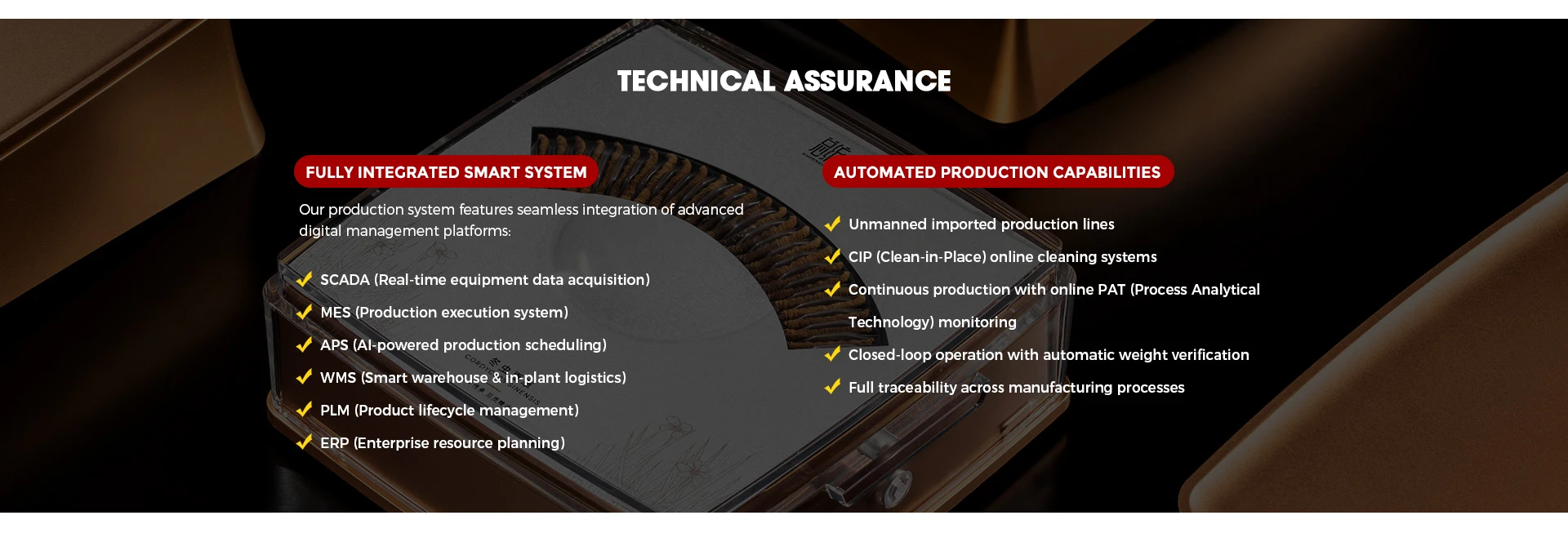 TECHNICAL ASSURANCE

FULLY INTEGRATED SMART SYSTEM

Our production system features seamless integration of advanced digital management platforms:

SCADA (Real-time equipment data acquisition)

MES (Production execution system)

APS (AI-powered production scheduling)

WMS (Smart warehouse & in-plant logistics)

PLM (Product lifecycle management)

ERP (Enterprise resource planning)

AUTOMATED PRODUCTION CAPABILITIES

Unmanned imported production lines

CIP (Clean-in-Place) online cleaning systems

Continuous production with online PAT (Process Analytical Technology) monitoring

Closed-loop operation with automatic weight verification

Full traceability across manufacturing processes